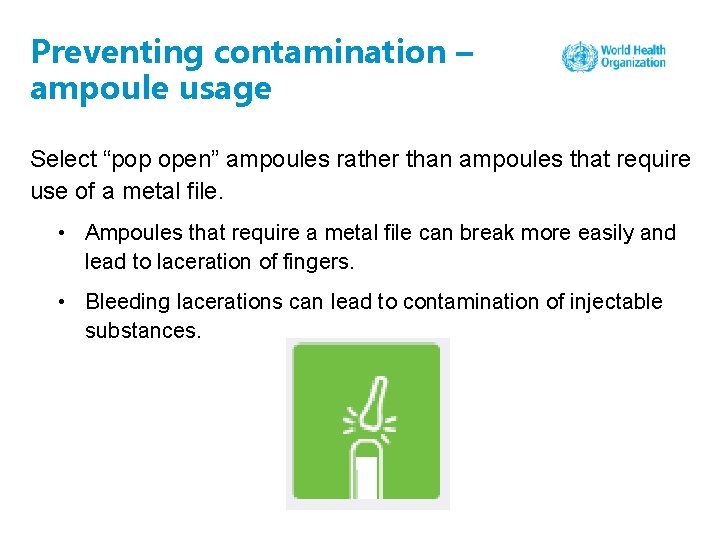 Preventing contamination – ampoule usage

World Health Organization

Select “pop open” ampoules rather than ampoules that require use of a metal file.

• Ampoules that require a metal file can break more easily and lead to laceration of fingers.

• Bleeding lacerations can lead to contamination of injectable substances.